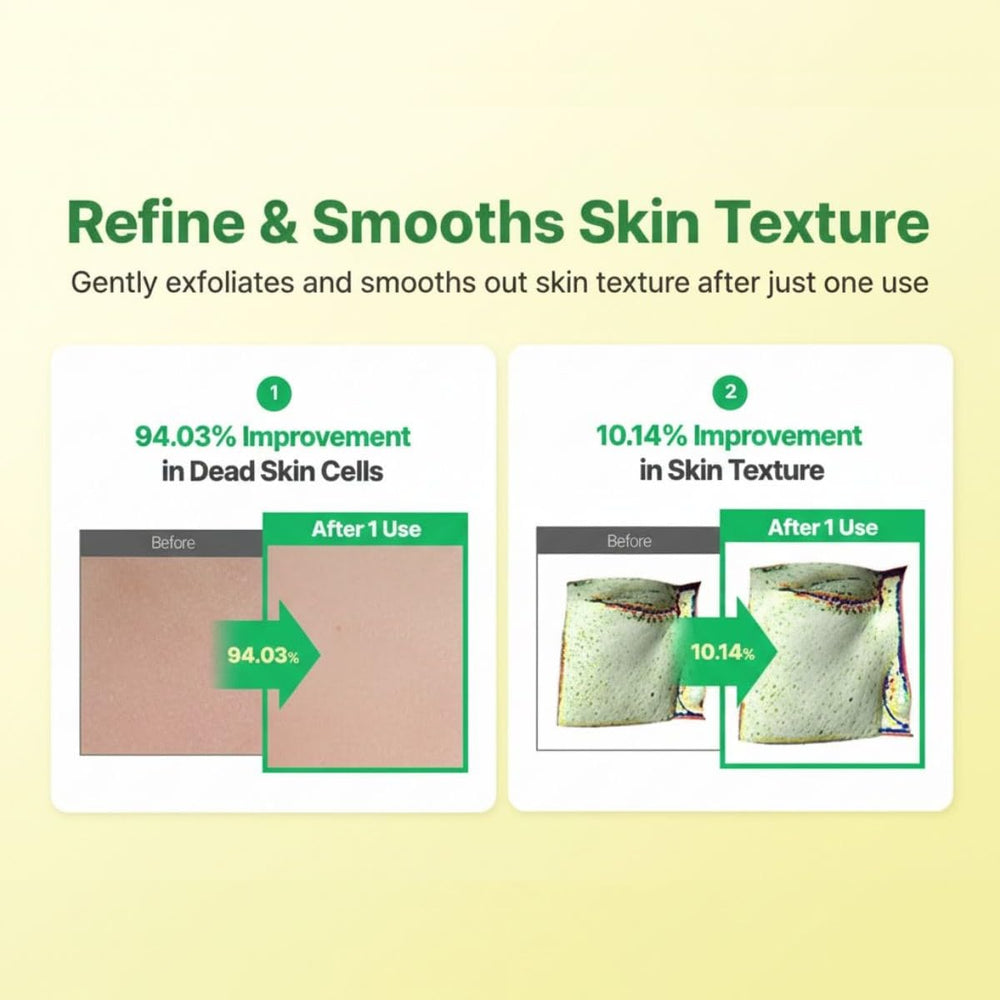 Refine & Smooths Skin Texture

Gently exfoliates and smooths out skin texture after just one use

1

94.03% Improvement in Dead Skin Cells

Before

After 1 Use

94.03%

2

10.14% Improvement in Skin Texture

Before

After 1 Use

10.14%